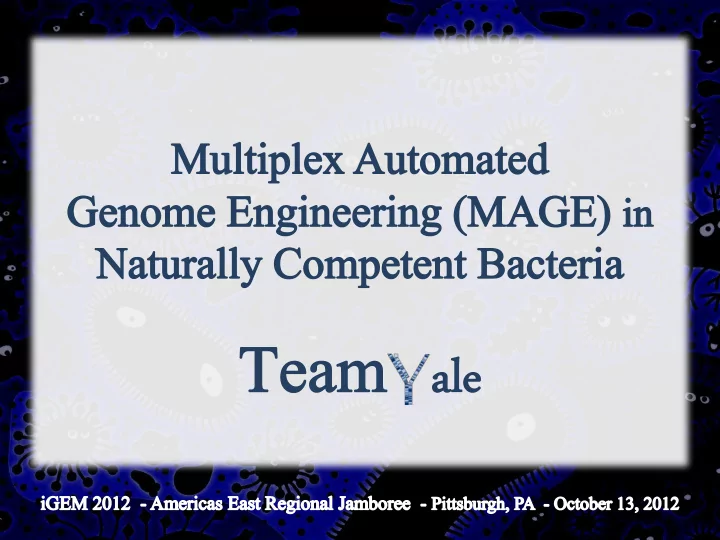 Multiplex Automated Genome Engineering (MAGE) in Naturally Competent Bacteria

Team Yale

iGEM 2012 - Americas East Regional Jamboree - Pittsburgh, PA - October 13, 2012